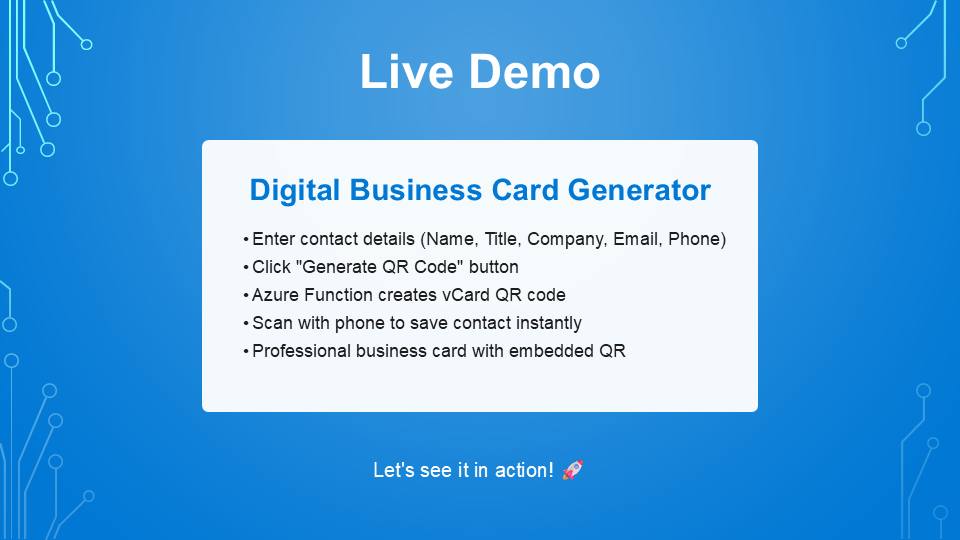 Live Demo

Digital Business Card Generator

• Enter contact details (Name, Title, Company, Email, Phone)
• Click "Generate QR Code" button
• Azure Function creates vCard QR code
• Scan with phone to save contact instantly
• Professional business card with embedded QR

Let's see it in action! 🚀